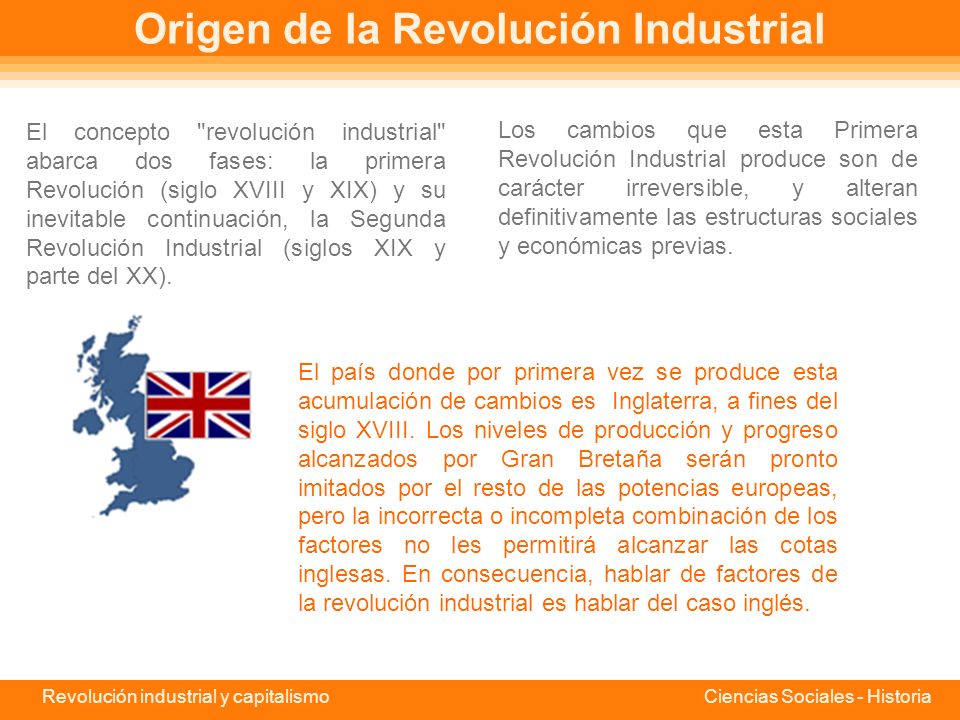 Origen de la Revolución Industrial

El concepto "revolución industrial" abarca dos fases: la primera Revolución (siglo XVIII y XIX) y su inevitable continuación, la Segunda Revolución Industrial (siglos XIX y parte del XX).

Los cambios que esta Primera Revolución Industrial produce son de carácter irreversible, y alteran definitivamente las estructuras sociales y económicas previas.

El país donde por primera vez se produce esta acumulación de cambios es Inglaterra, a fines del siglo XVIII. Los niveles de producción y progreso alcanzados por Gran Bretaña serán pronto imitados por el resto de las potencias europeas, pero la incorrecta o incompleta combinación de los factores no les permitirá alcanzar las cotas inglesas. En consecuencia, hablar de factores de la revolución industrial es hablar del caso inglés.

Revolución industrial y capitalismo

Ciencias Sociales - Historia